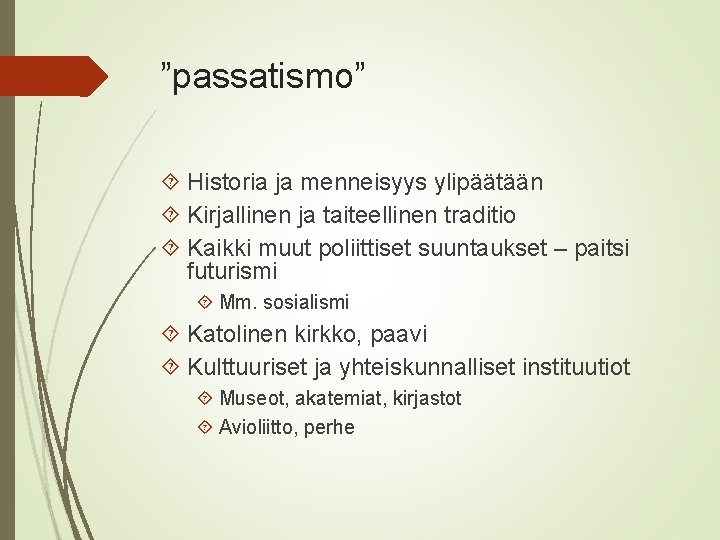 ”passatismo”

Historia ja menneisyys ylipäätään
Kirjallinen ja taiteellinen traditio
Kaikki muut poliittiset suuntaukset – paitsi futurismi
Mm. sosialismi
Katolinen kirkko, paavi
Kulttuuriset ja yhteiskunnalliset instituutiot
Museot, akatemiat, kirjastot
Avioliitto, perhe